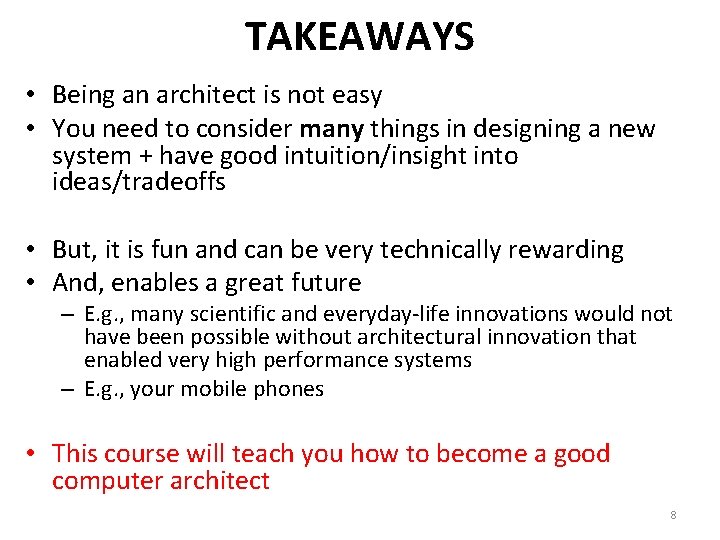 TAKEAWAYS

• Being an architect is not easy
• You need to consider many things in designing a new system + have good intuition/insight into ideas/tradeoffs

• But, it is fun and can be very technically rewarding
• And, enables a great future
  – E.g., many scientific and everyday-life innovations would not have been possible without architectural innovation that enabled very high performance systems
  – E.g., your mobile phones

• This course will teach you how to become a good computer architect

8